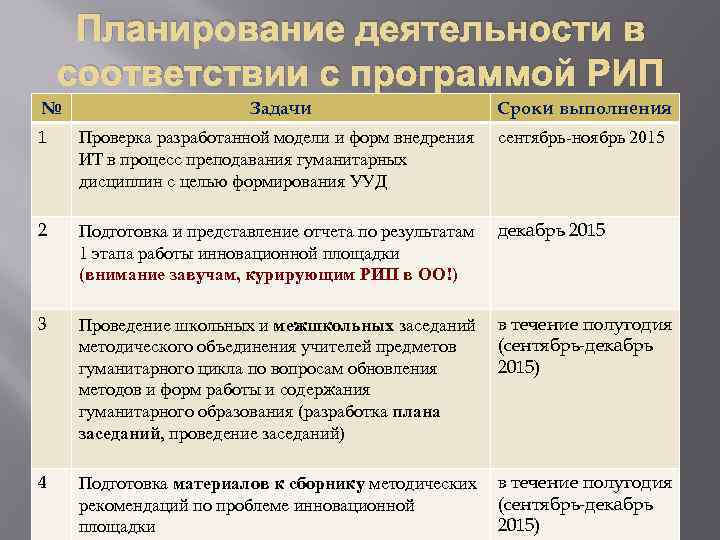 Планирование деятельности в соответствии с программой РИП

| № | Задачи | Сроки выполнения |
|---|---|---|
| 1 | Проверка разработанной модели и форм внедрения ИТ в процесс преподавания гуманитарных дисциплин с целью формирования УУД | сентябрь-ноябрь 2015 |
| 2 | Подготовка и представление отчета по результатам 1 этапа работы инновационной площадки (внимание завучам, курирующим РИП в ОО!) | декабрь 2015 |
| 3 | Проведение школьных и межшкольных заседаний методического объединения учителей предметов гуманитарного цикла по вопросам обновления методов и форм работы и содержания гуманитарного образования (разработка плана заседаний, проведение заседаний) | в течение полугодия (сентябрь-декабрь 2015) |
| 4 | Подготовка материалов к сборнику методических рекомендаций по проблеме инновационной площадки | в течение полугодия (сентябрь-декабрь 2015) |